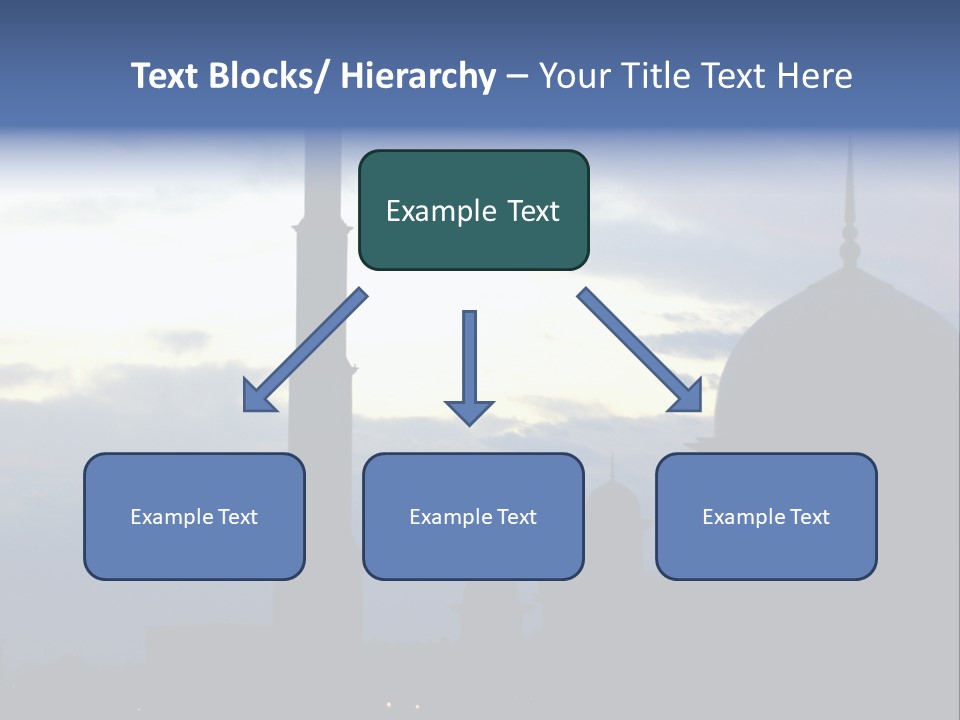 Text Blocks/ Hierarchy – Your Title Text Here

Example Text

Example Text

Example Text

Example Text